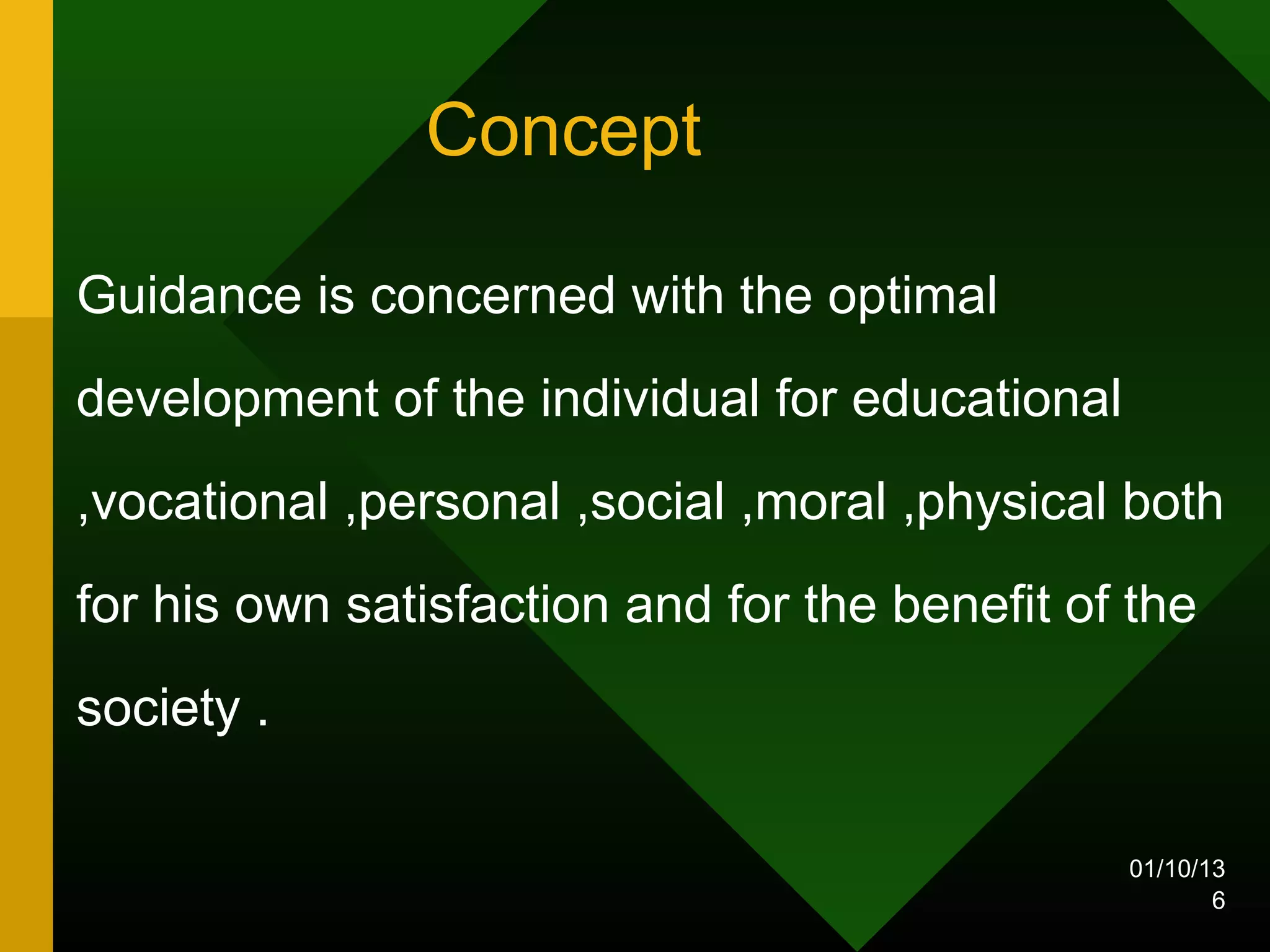 Concept

Guidance is concerned with the optimal development of the individual for educational ,vocational ,personal ,social ,moral ,physical both for his own satisfaction and for the benefit of the society .

01/10/13
6